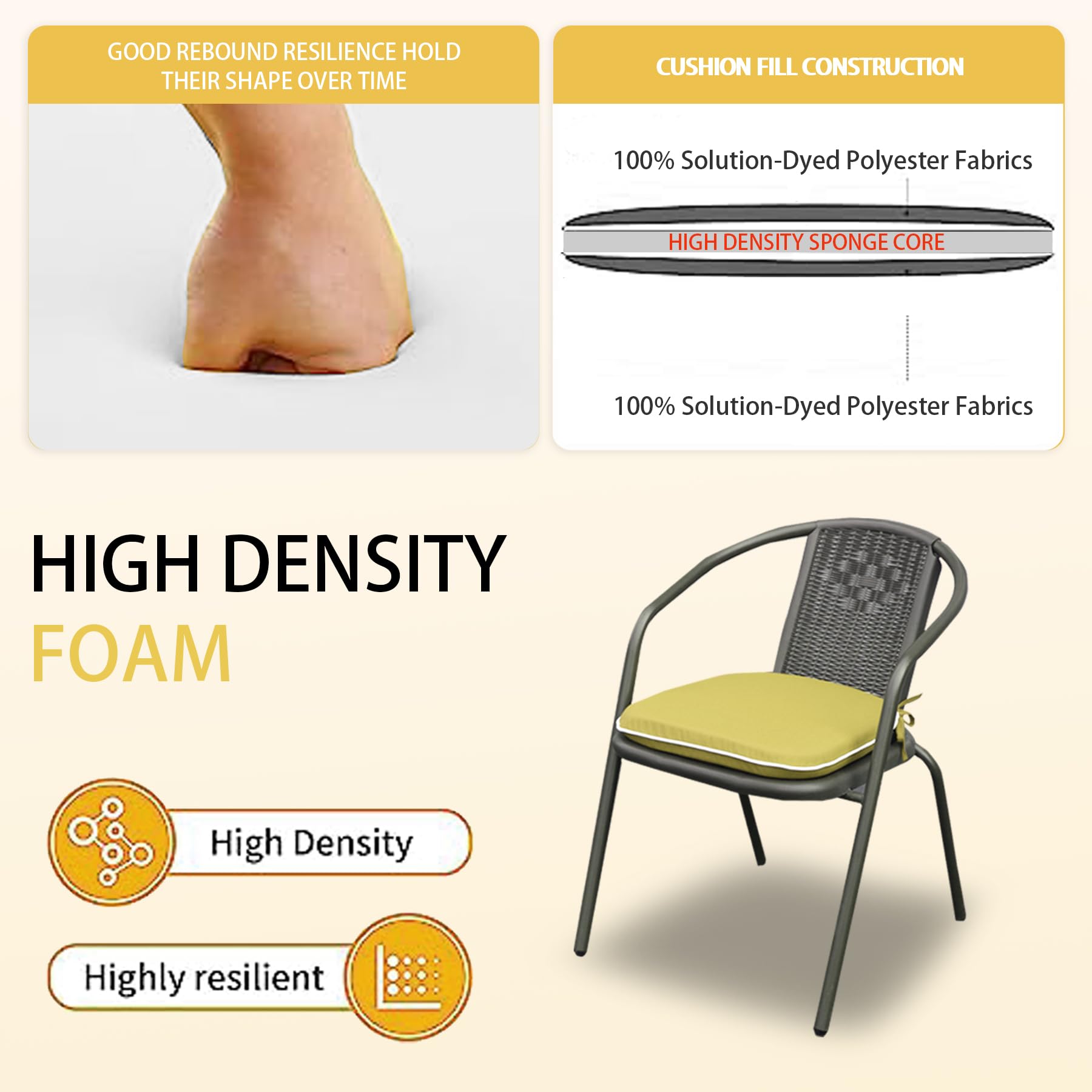 GOOD REBOUND RESILIENCE HOLD THEIR SHAPE OVER TIME

CUSHION FILL CONSTRUCTION

100% Solution-Dyed Polyester Fabrics

HIGH DENSITY SPONGE CORE

100% Solution-Dyed Polyester Fabrics

HIGH DENSITY
FOAM

High Density

Highly resilient